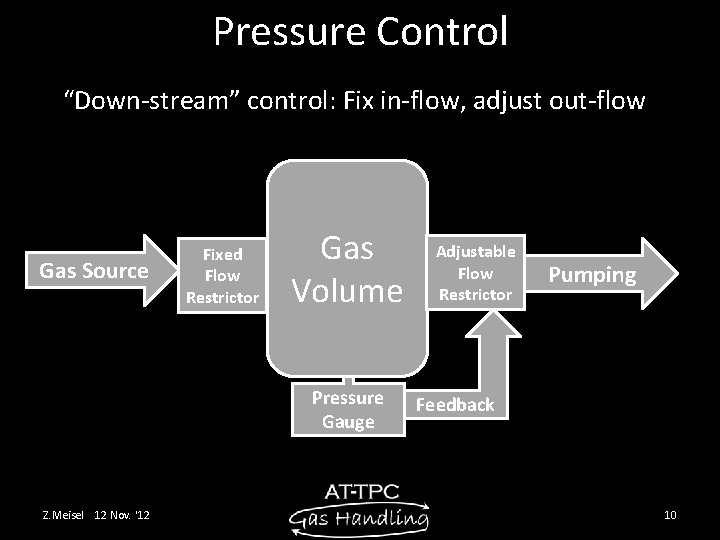 Pressure Control

“Down-stream” control: Fix in-flow, adjust out-flow

Gas Source

Fixed Flow Restrictor

Gas Volume

Adjustable Flow Restrictor

Pumping

Pressure Gauge

Feedback

Z.Meisel 12 Nov. '12

AT-TPC
Gas Handling

10